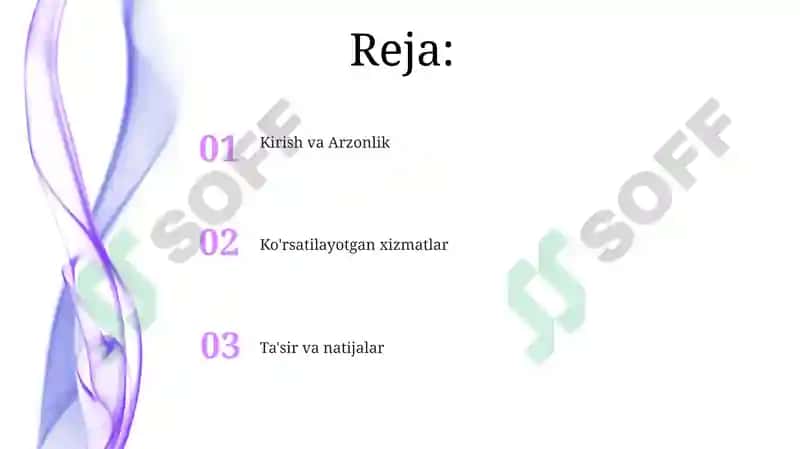 Reja:

01 Kirish va Arzonlik

02 Ko'rsatilayotgan xizmatlar

03 Ta'sir va natijalar

SOFF

SOFF